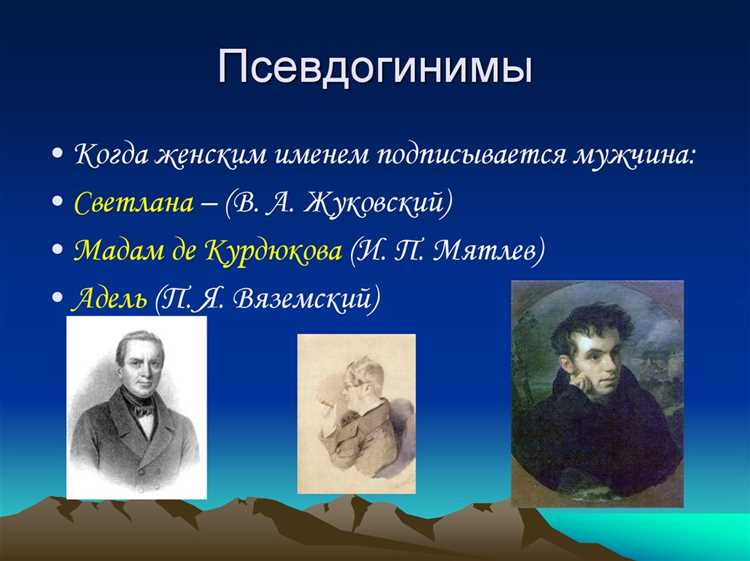 Псевдогинимы

• Когда женским именем подписывается мужчина:
• Светлана – (В. А. Жуковский)
• Мадам де Курдюкова (И. П. Мятлев)
• Адель (П. Я. Вяземский)